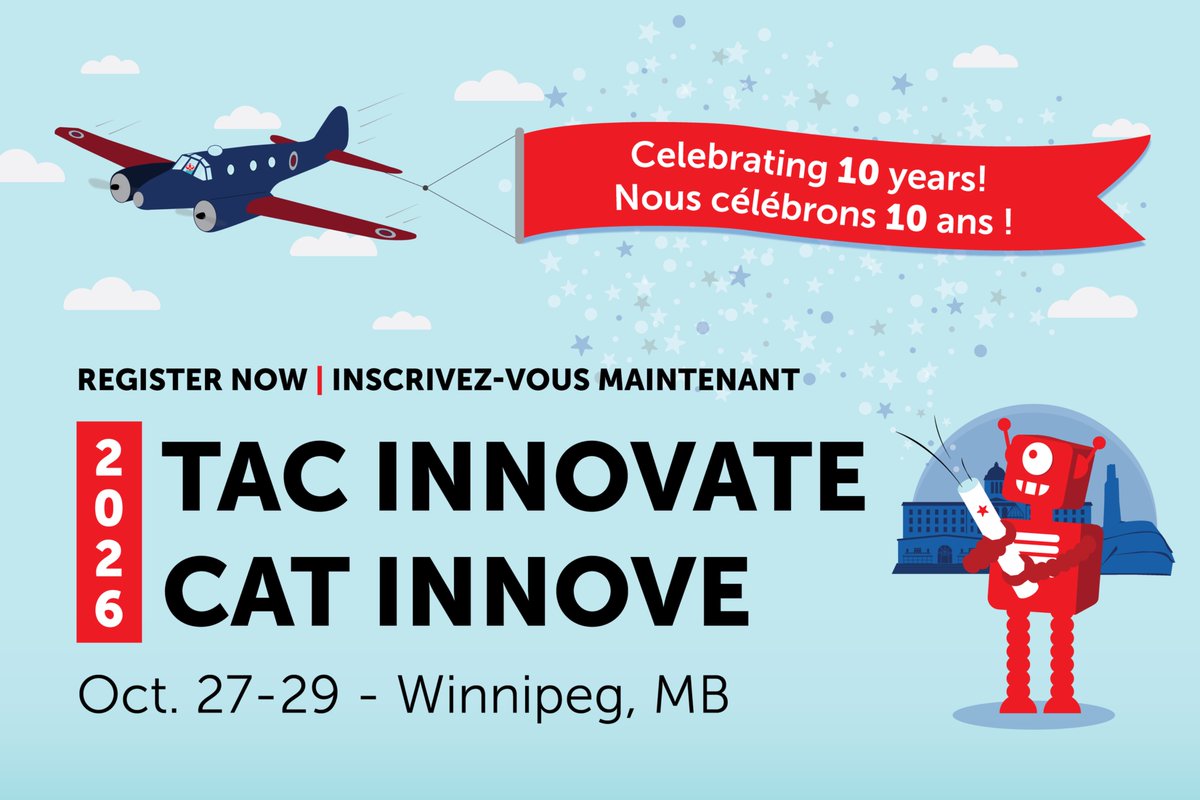 Celebrating 10 years!
Nous célébrons 10 ans !

REGISTER NOW | INSCRIVEZ-VOUS MAINTENANT

2026

TAC INNOVATE
CAT INNOVE

Oct. 27-29 - Winnipeg, MB